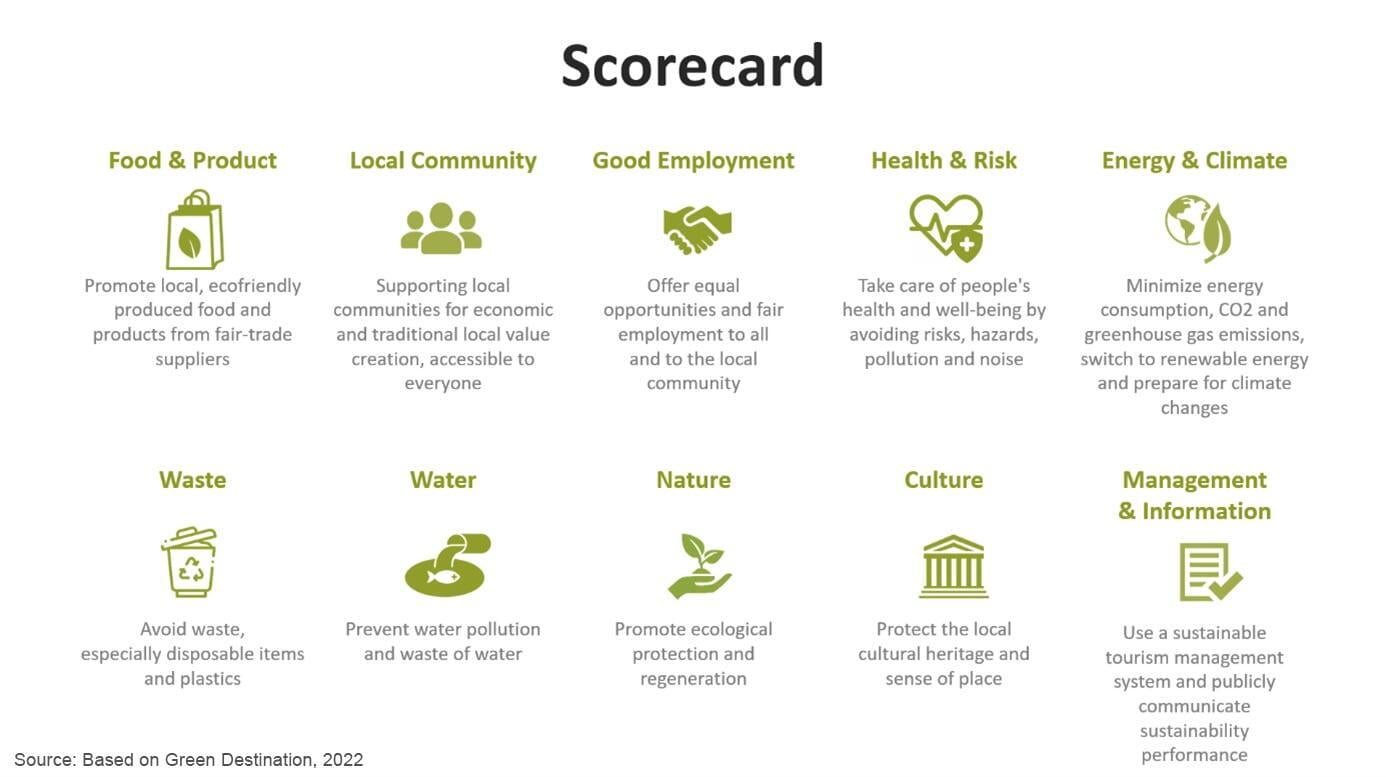 Scorecard

Food & Product

Promote local, ecofriendly produced food and products from fair-trade suppliers

Local Community

Supporting local communities for economic and traditional local value creation, accessible to everyone

Good Employment

Offer equal opportunities and fair employment to all and to the local community

Health & Risk

Take care of people's health and well-being by avoiding risks, hazards, pollution and noise

Energy & Climate

Minimize energy consumption, CO2 and greenhouse gas emissions, switch to renewable energy and prepare for climate changes

Waste

Avoid waste, especially disposable items and plastics

Water

Prevent water pollution and waste of water

Nature

Promote ecological protection and regeneration

Culture

Protect the local cultural heritage and sense of place

Management & Information

Use a sustainable tourism management system and publicly communicate sustainability performance

Source: Based on Green Destination, 2022